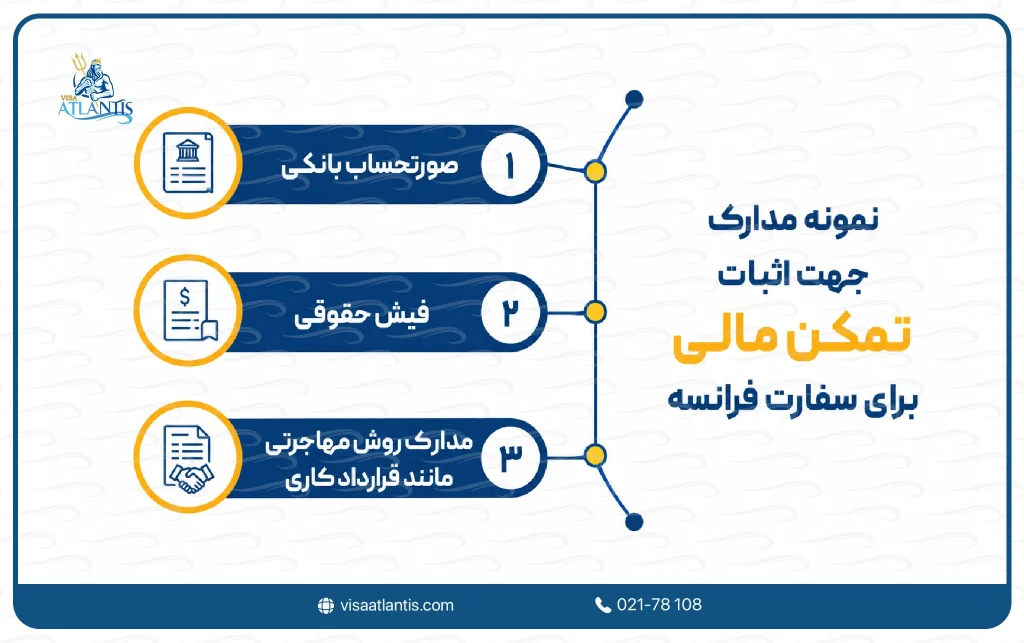 VISA ATLANTIS

نمونه مدارک
جهت اثبات
تمکن مالی
برای سفارت فرانسه

۱ صورتحساب بانکی

۲ فیش حقوقی

۳ مدارک روش مهاجرتی مانند قرارداد کاری

visaatlantis.com

021-78 108